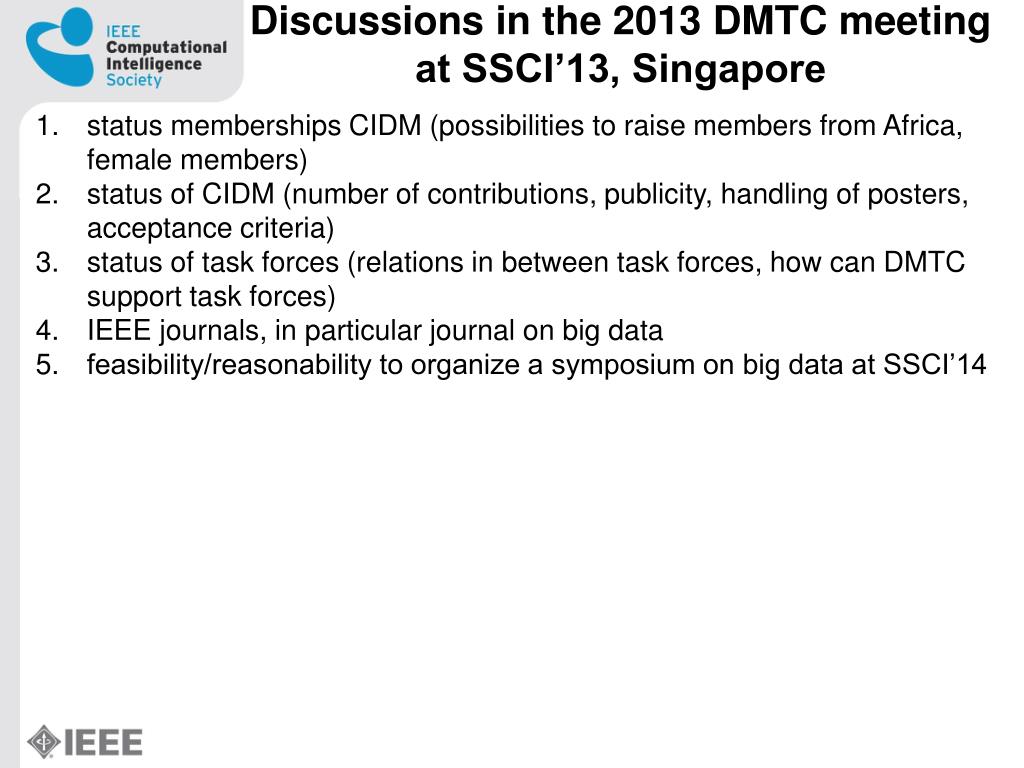 IEEE Computational Intelligence Society

Discussions in the 2013 DMTC meeting at SSCI’13, Singapore

1. status memberships CIDM (possibilities to raise members from Africa, female members)
2. status of CIDM (number of contributions, publicity, handling of posters, acceptance criteria)
3. status of task forces (relations in between task forces, how can DMTC support task forces)
4. IEEE journals, in particular journal on big data
5. feasibility/reasonability to organize a symposium on big data at SSCI’14

IEEE